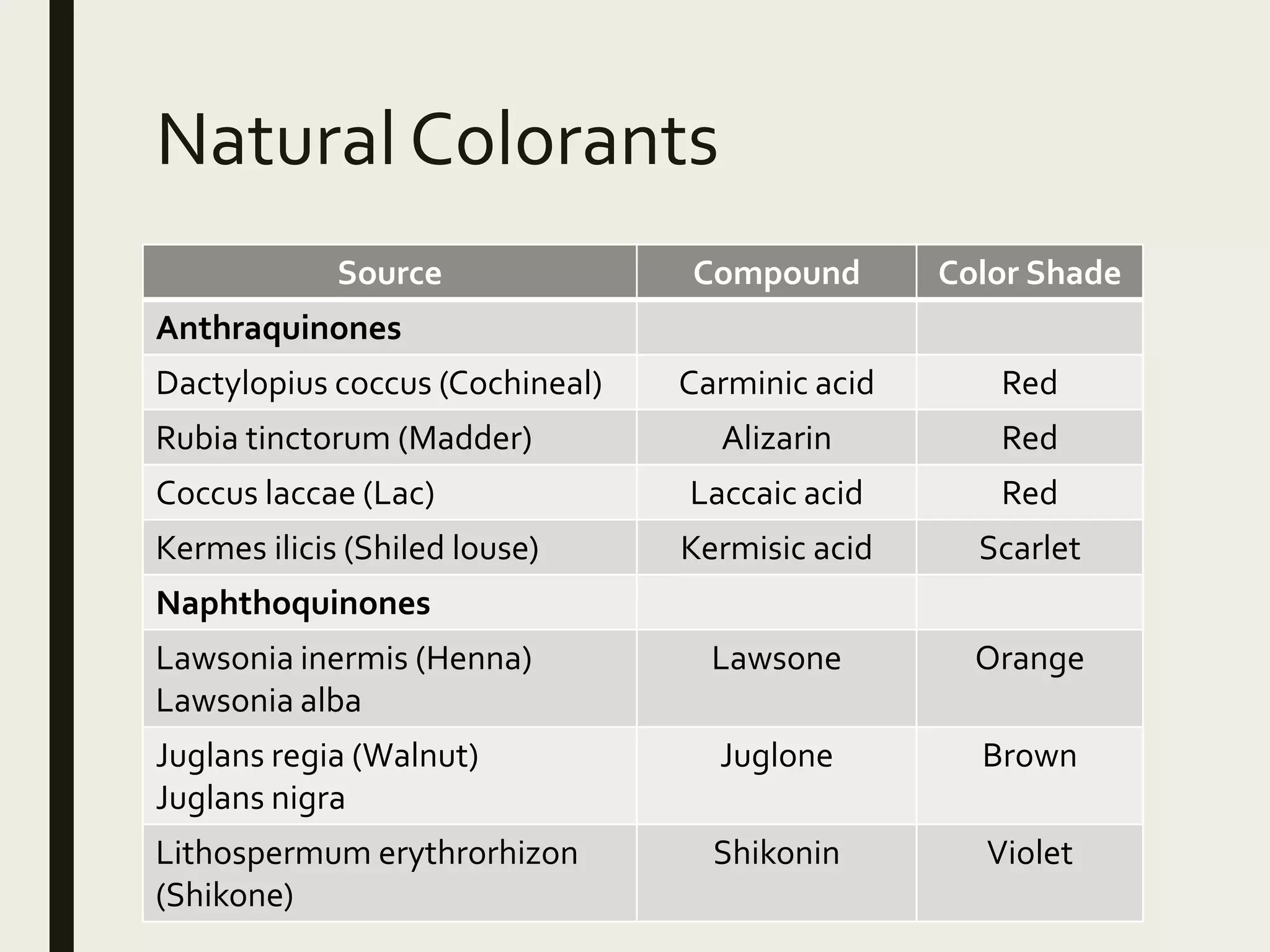 Natural Colorants

| Source | Compound | Color Shade |
|---|---|---|
| **Anthraquinones** | | |
| Dactylopius coccus (Cochineal) | Carminic acid | Red |
| Rubia tinctorum (Madder) | Alizarin | Red |
| Coccus laccae (Lac) | Laccaic acid | Red |
| Kermes ilicis (Shiled louse) | Kermisic acid | Scarlet |
| **Naphthoquinones** | | |
| Lawsonia inermis (Henna) Lawsonia alba | Lawsone | Orange |
| Juglans regia (Walnut) Juglans nigra | Juglone | Brown |
| Lithospermum erythrorhizon (Shikone) | Shikonin | Violet |